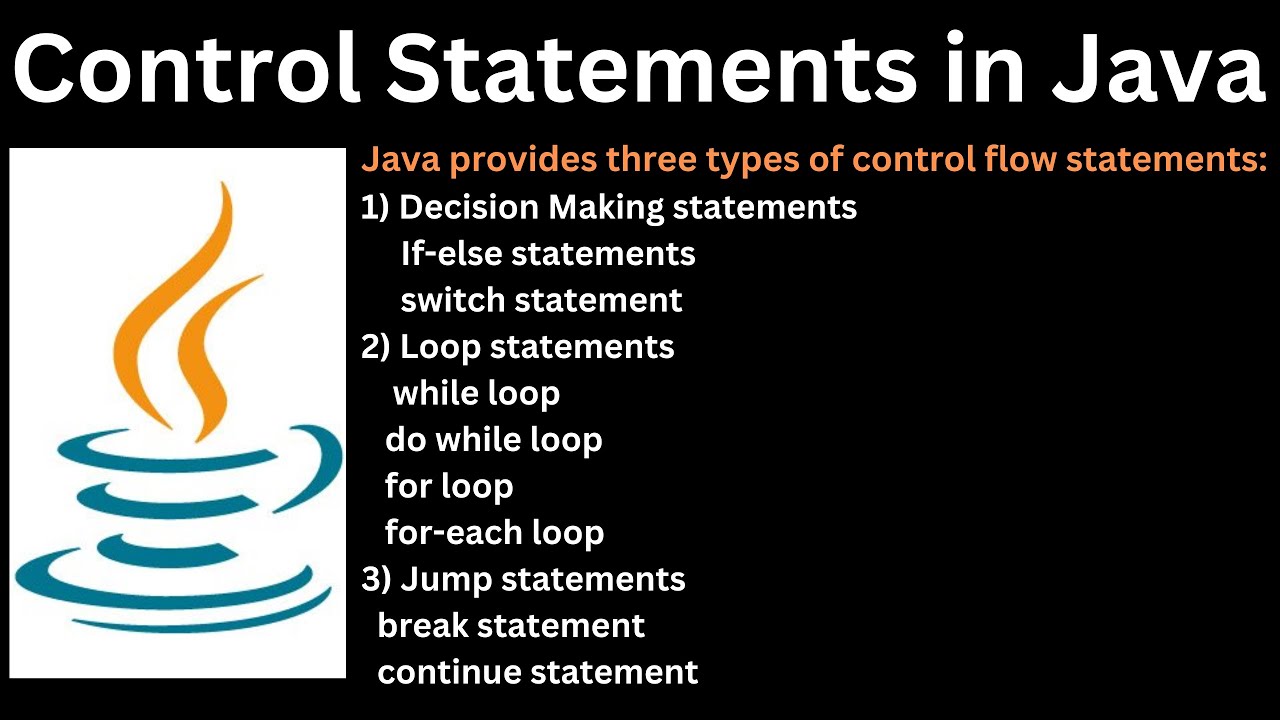 Control Statements in Java

Java provides three types of control flow statements:

1) Decision Making statements
If-else statements
switch statement

2) Loop statements
while loop
do while loop
for loop
for-each loop

3) Jump statements
break statement
continue statement